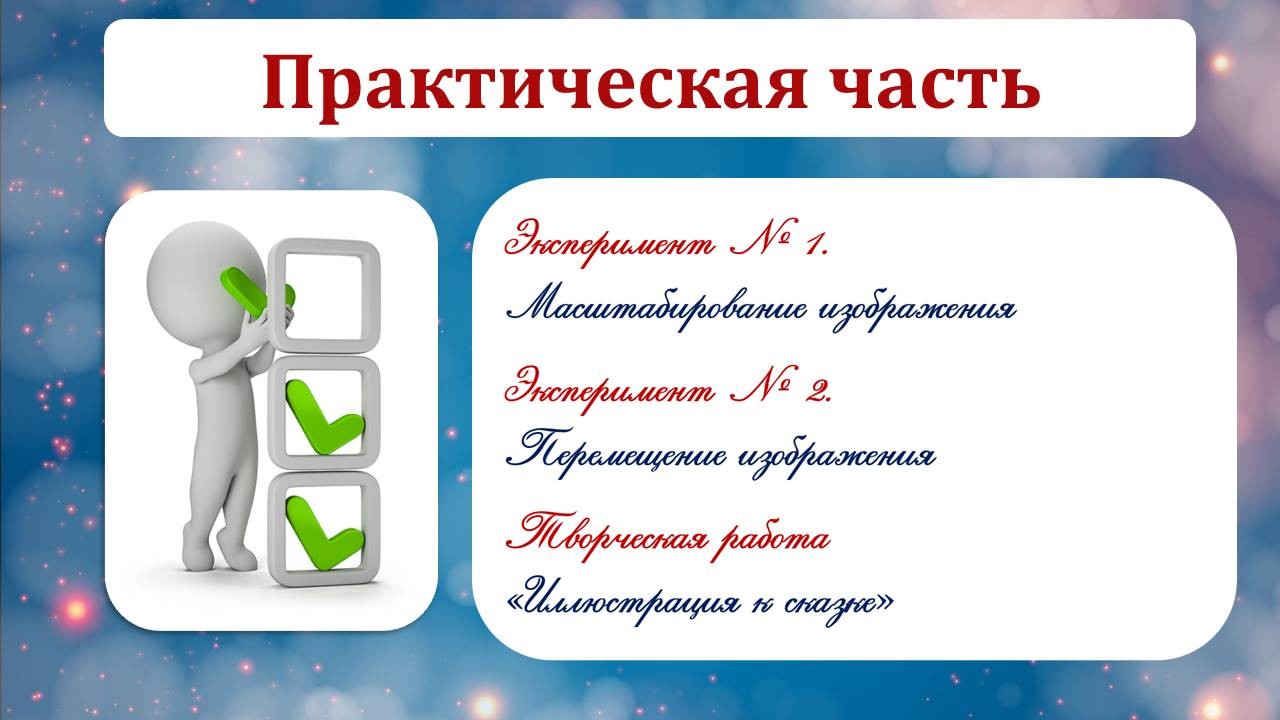 Практическая часть

Эксперимент № 1.

Масштабирование изображения

Эксперимент № 2.

Перемещение изображения

Творческая работа

«Иллюстрация к сказке»